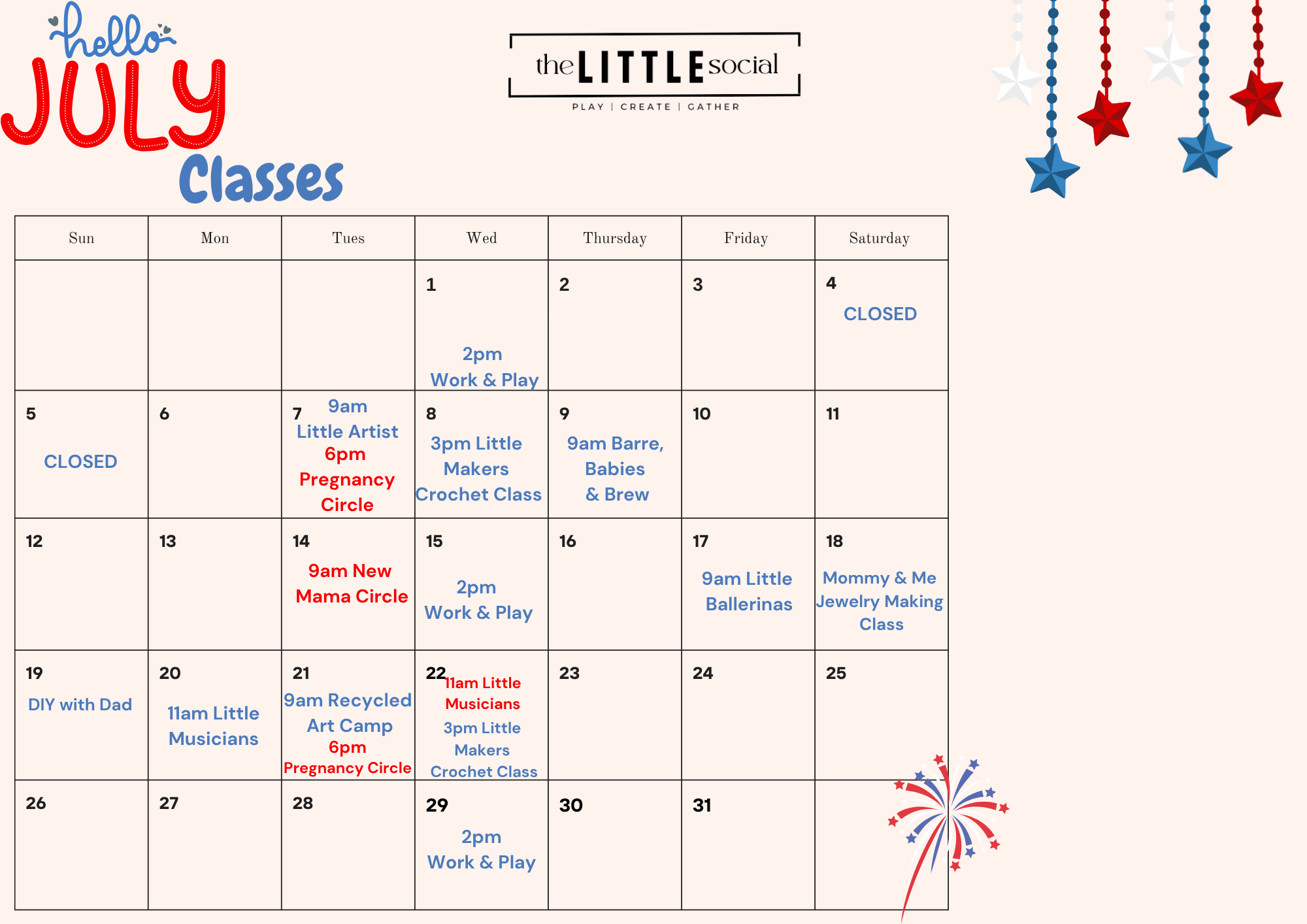 hello
JULY
Classes

the LITTLE social
PLAY | CREATE | GATHER

| Sun | Mon | Tues | Wed | Thursday | Friday | Saturday |
|---|---|---|---|---|---|---|
| | | | 1 2pm Work & Play | 2 | 3 | 4 CLOSED |
| 5 CLOSED | 6 | 7 9am Little Artist 6pm Pregnancy Circle | 8 3pm Little Makers Crochet Class | 9 9am Barre, Babies & Brew | 10 | 11 |
| 12 | 13 | 14 9am New Mama Circle | 15 2pm Work & Play | 16 | 17 9am Little Ballerinas | 18 Mommy & Me Jewelry Making Class |
| 19 DIY with Dad | 20 11am Little Musicians | 21 9am Recycled Art Camp 6pm Pregnancy Circle | 22 11am Little Musicians 3pm Little Makers Crochet Class | 23 | 24 | 25 |
| 26 | 27 | 28 | 29 2pm Work & Play | 30 | 31 | |